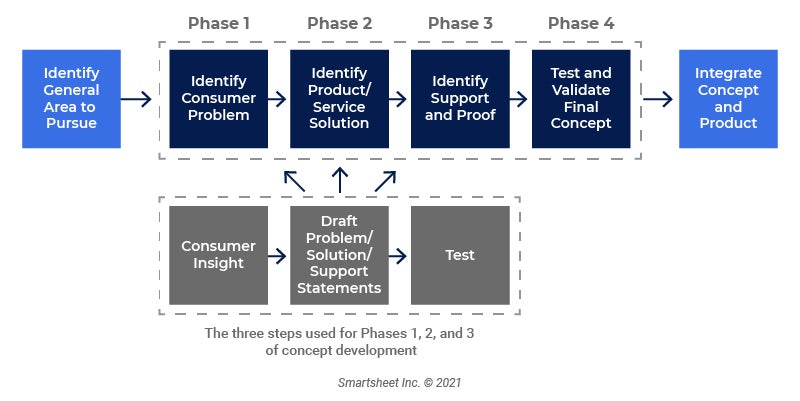 Phase 1
Phase 2
Phase 3
Phase 4

Identify General Area to Pursue

Identify Consumer Problem

Identify Product/ Service Solution

Identify Support and Proof

Test and Validate Final Concept

Integrate Concept and Product

Consumer Insight

Draft Problem/ Solution/ Support Statements

Test

The three steps used for Phases 1, 2, and 3 of concept development

Smartsheet Inc. © 2021